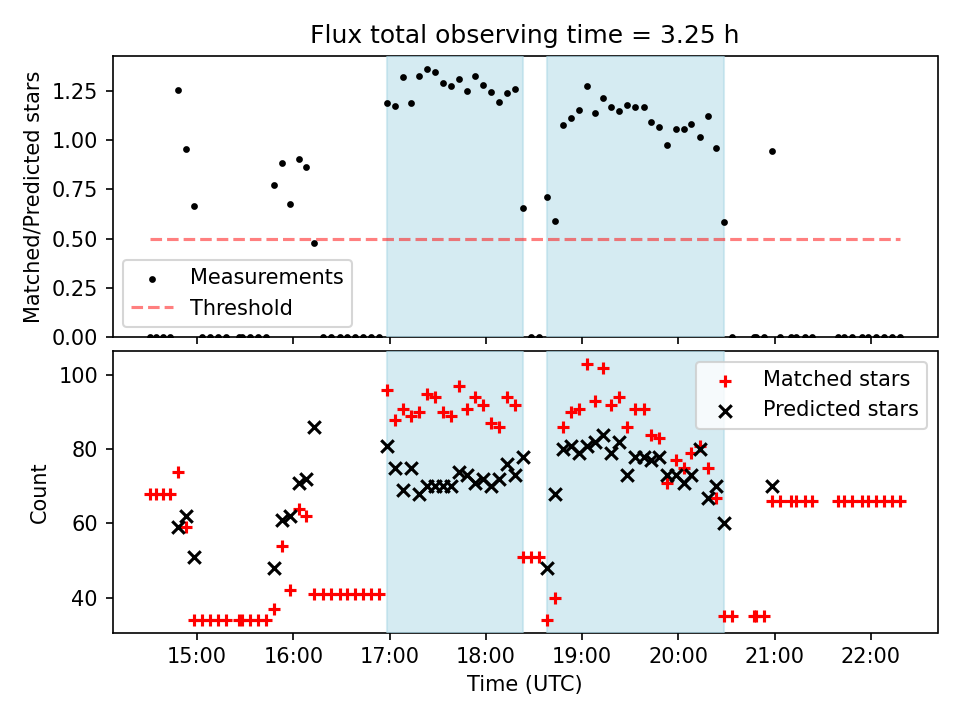 Flux total observing time = 3.25 h

Matched/Predicted stars

1.25
1.00
0.75
0.50
0.25
0.00

Measurements
Threshold

Count

100
80
60
40

Matched stars
Predicted stars

15:00
16:00
17:00
18:00
19:00
20:00
21:00
22:00

Time (UTC)